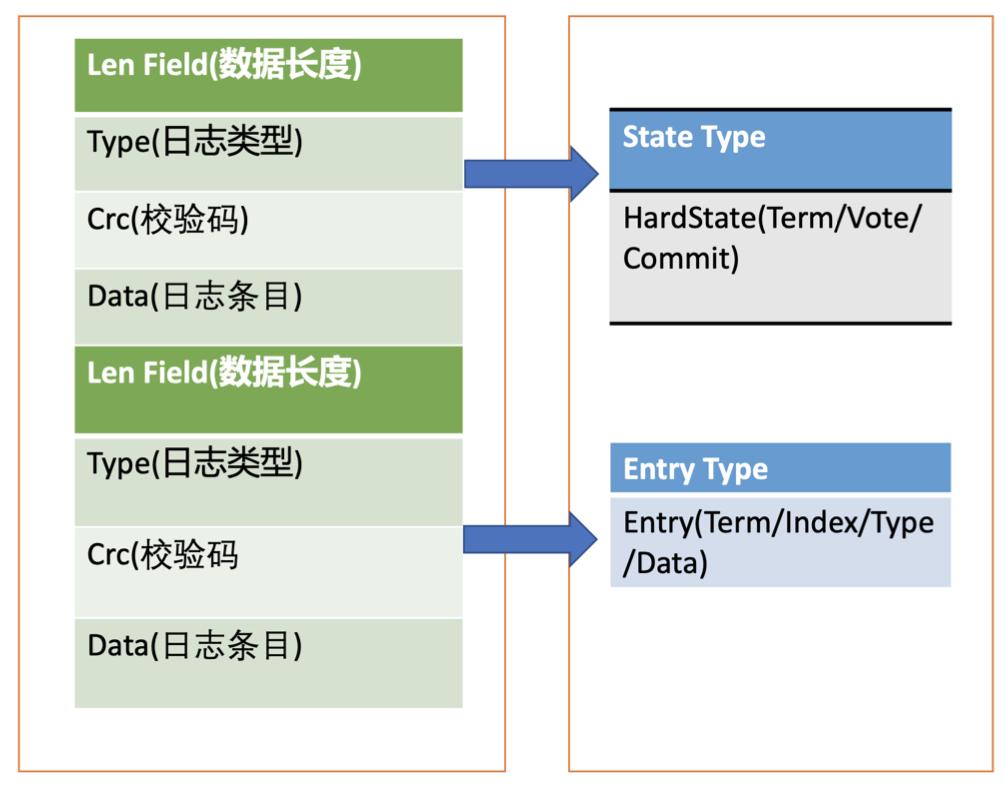 Len Field(数据长度)

Type(日志类型)

Crc(校验码)

Data(日志条目)

Len Field(数据长度)

Type(日志类型)

Crc(校验码

Data(日志条目)

State Type

HardState(Term/Vote/Commit)

Entry Type

Entry(Term/Index/Type/Data)